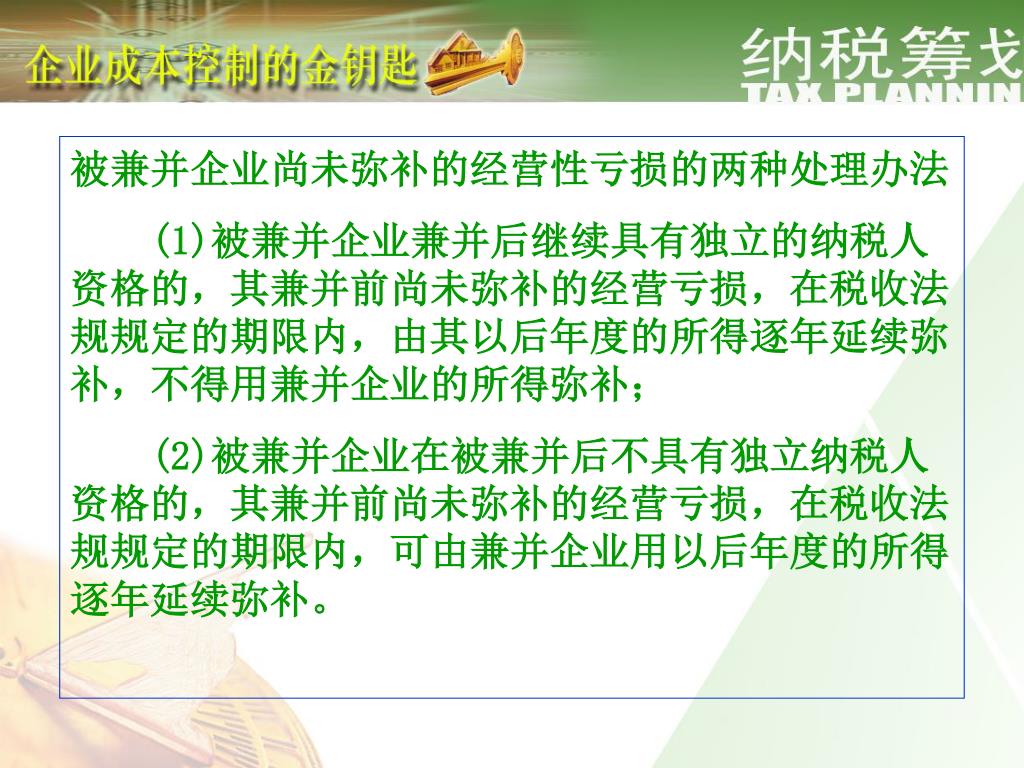 企业成本控制的金钥匙

纳税筹划
TAX PLANNIN

被兼并企业尚未弥补的经营性亏损的两种处理办法

(1)被兼并企业兼并后继续具有独立的纳税人资格的，其兼并前尚未弥补的经营亏损，在税收法规规定的期限内，由其以后年度的所得逐年延续弥补，不得用兼并企业的所得弥补；

(2)被兼并企业在被兼并后不具有独立纳税人资格的，其兼并前尚未弥补的经营亏损，在税收法规规定的期限内，可由兼并企业用以后年度的所得逐年延续弥补。